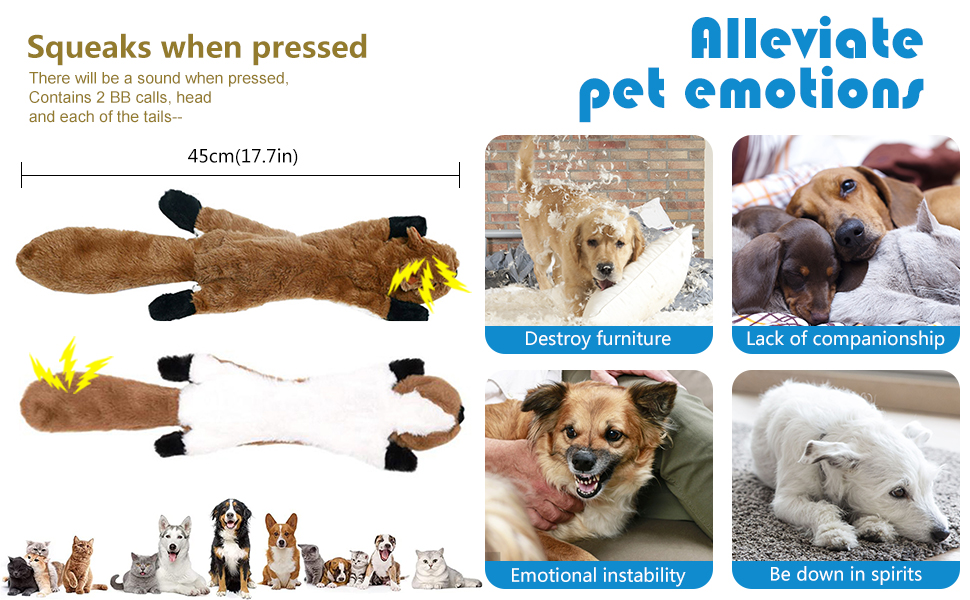 Squeaks when pressed

There will be a sound when pressed, Contains 2 BB calls, head and each of the tails--

45cm(17.7in)

Alleviate pet emotions

Destroy furniture

Lack of companionship

Emotional instability

Be down in spirits